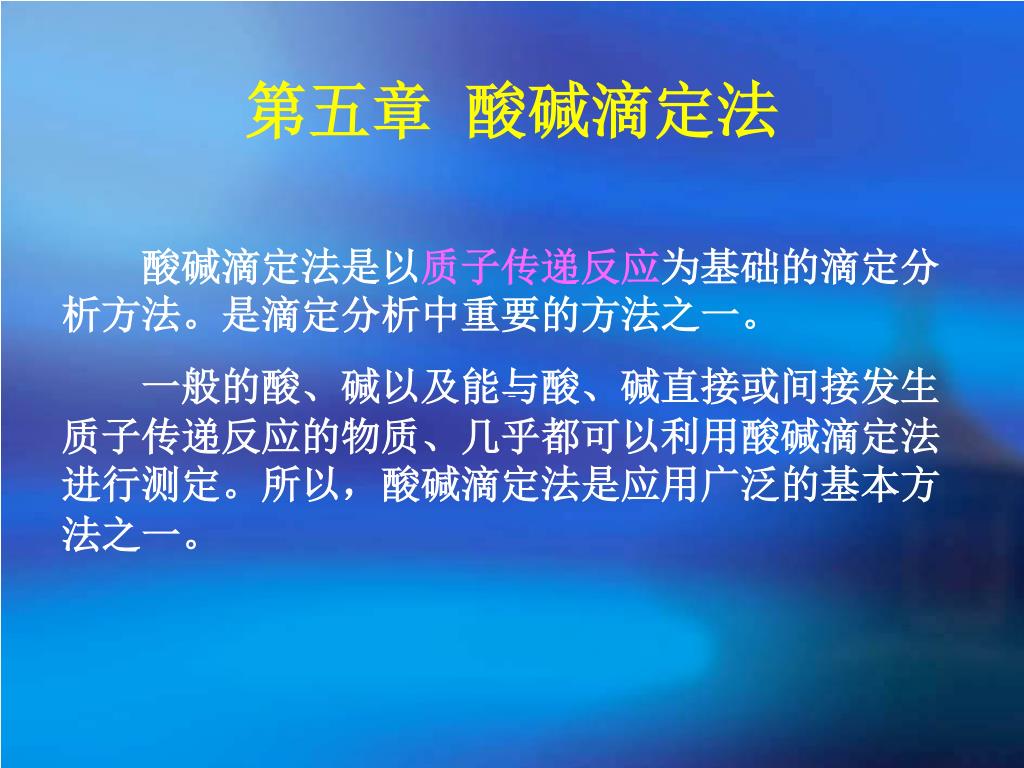 第五章 酸碱滴定法

酸碱滴定法是以质子传递反应为基础的滴定分析方法。是滴定分析中重要的方法之一。

一般的酸、碱以及能与酸、碱直接或间接发生质子传递反应的物质、几乎都可以利用酸碱滴定法进行测定。所以，酸碱滴定法是应用广泛的基本方法之一。